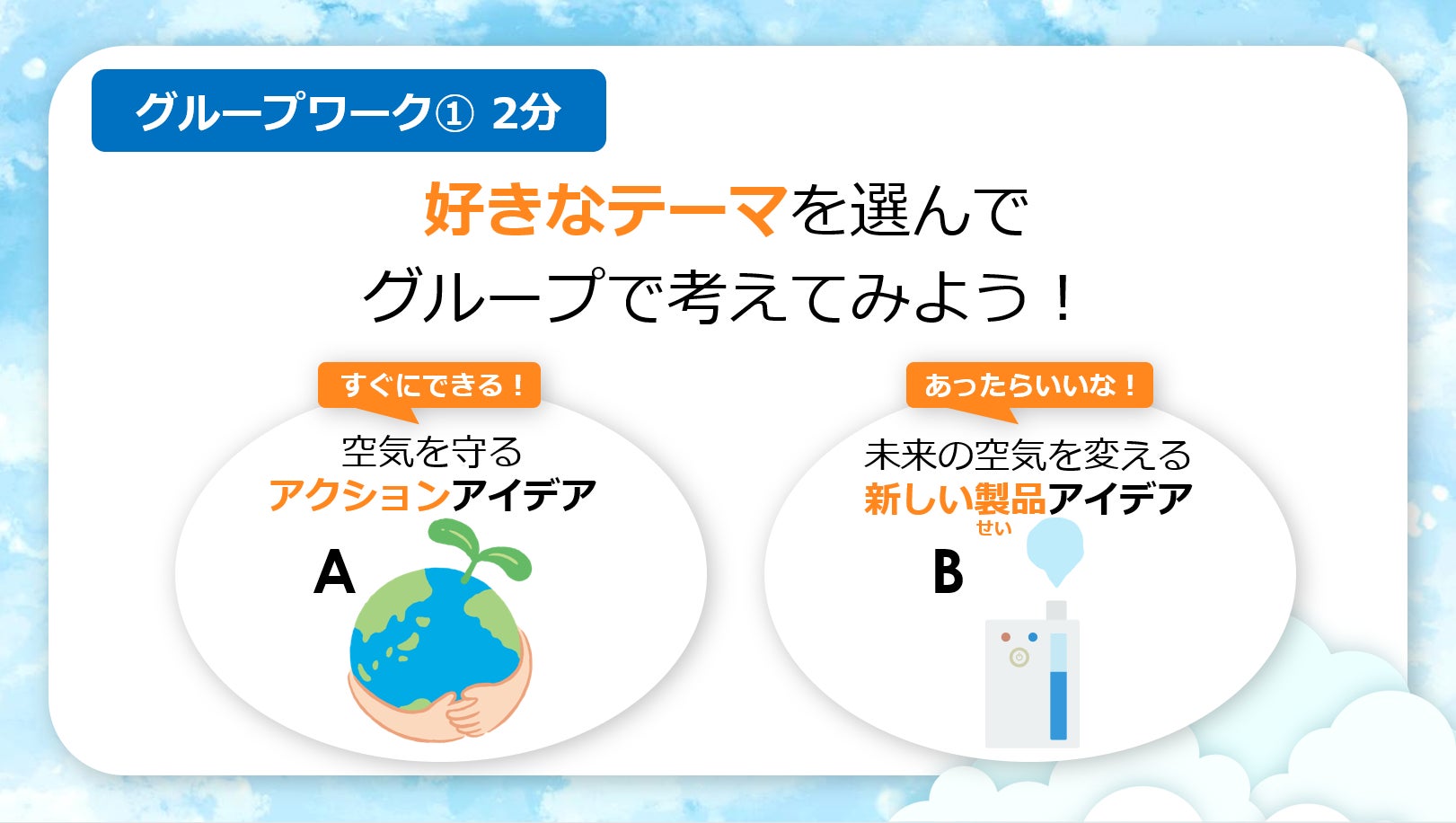 グループワーク① 2分

好きなテーマを選んで
グループで考えてみよう！

すぐにできる！

空気を守る
アクションアイデア

A

あったらいいな！

未来の空気を変える
新しい製品アイデア
せい

B